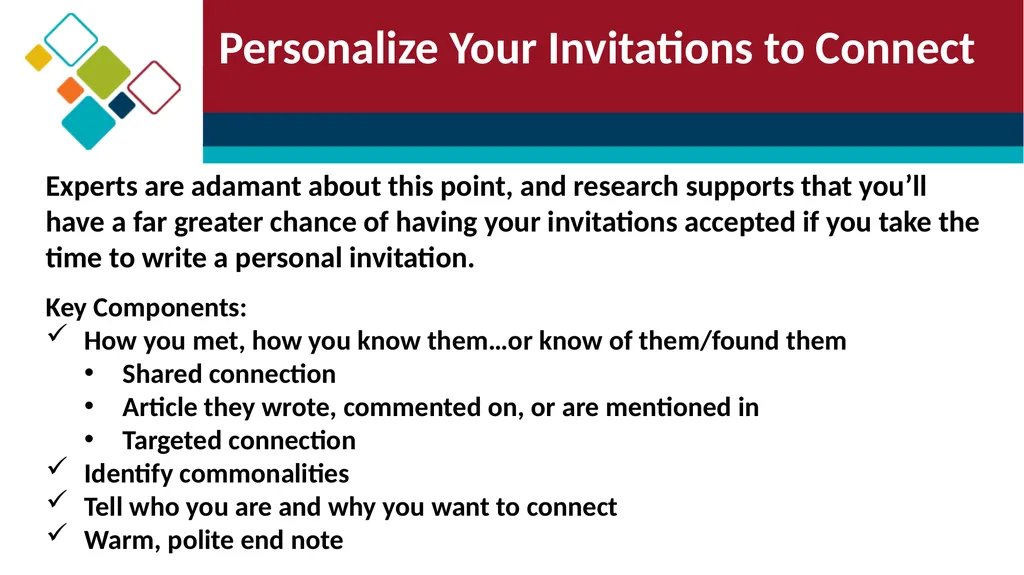 Personalize Your Invitations to Connect

Experts are adamant about this point, and research supports that you'll have a far greater chance of having your invitations accepted if you take the time to write a personal invitation.

Key Components:
✓ How you met, how you know them…or know of them/found them
• Shared connection
• Article they wrote, commented on, or are mentioned in
• Targeted connection
✓ Identify commonalities
✓ Tell who you are and why you want to connect
✓ Warm, polite end note